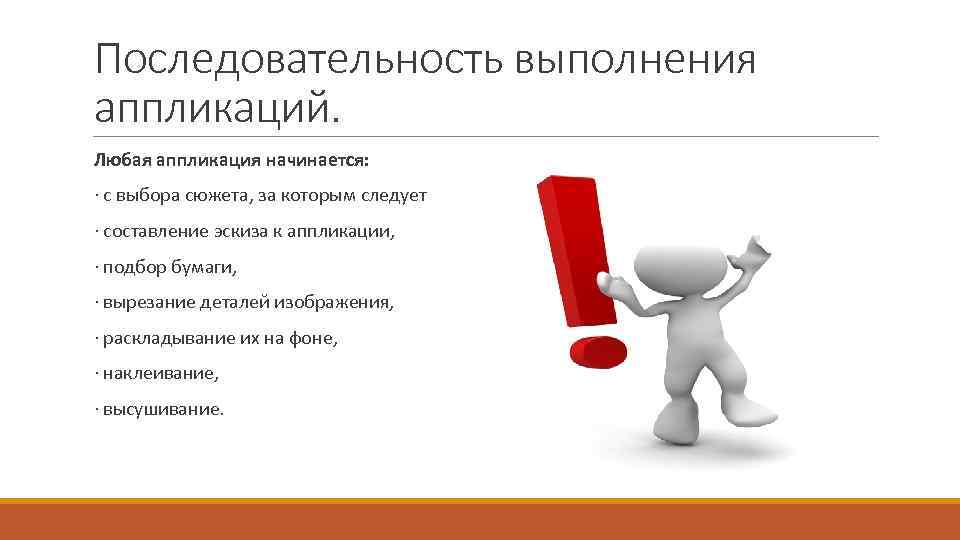 Последовательность выполнения аппликаций.

Любая аппликация начинается:

· с выбора сюжета, за которым следует

· составление эскиза к аппликации,

· подбор бумаги,

· вырезание деталей изображения,

· раскладывание их на фоне,

· наклеивание,

· высушивание.